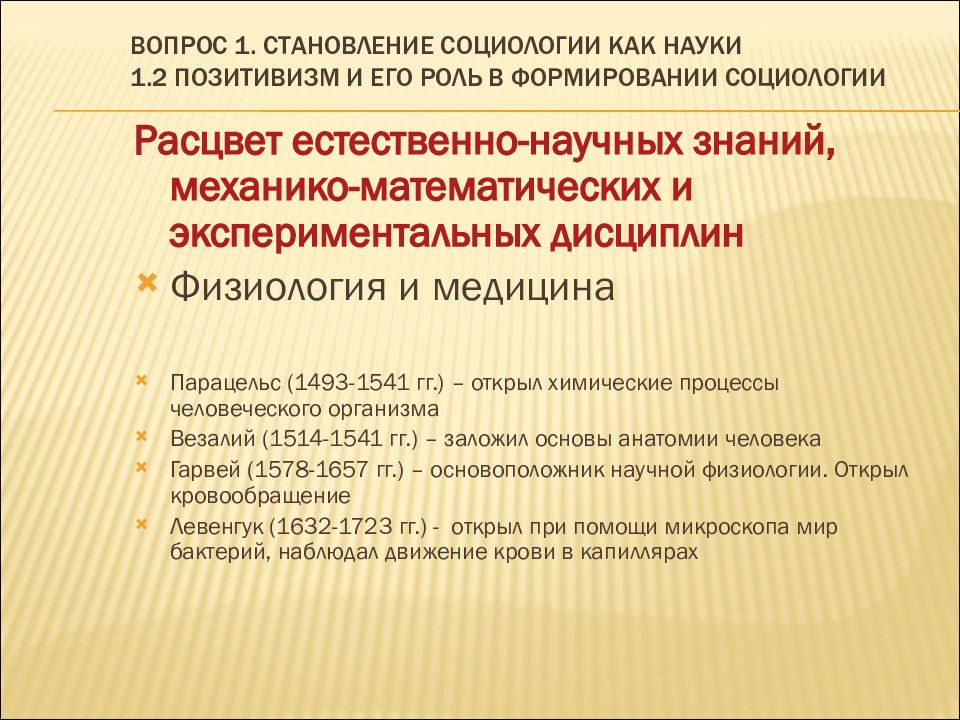 ВОПРОС 1. СТАНОВЛЕНИЕ СОЦИОЛОГИИ КАК НАУКИ
1.2 ПОЗИТИВИЗМ И ЕГО РОЛЬ В ФОРМИРОВАНИИ СОЦИОЛОГИИ

Расцвет естественно-научных знаний, механико-математических и экспериментальных дисциплин

Физиология и медицина

Парацельс (1493-1541 гг.) – открыл химические процессы человеческого организма

Везалий (1514-1541 гг.) – заложил основы анатомии человека

Гарвей (1578-1657 гг.) – основоположник научной физиологии. Открыл кровообращение

Левенгук (1632-1723 гг.) - открыл при помощи микроскопа мир бактерий, наблюдал движение крови в капиллярах